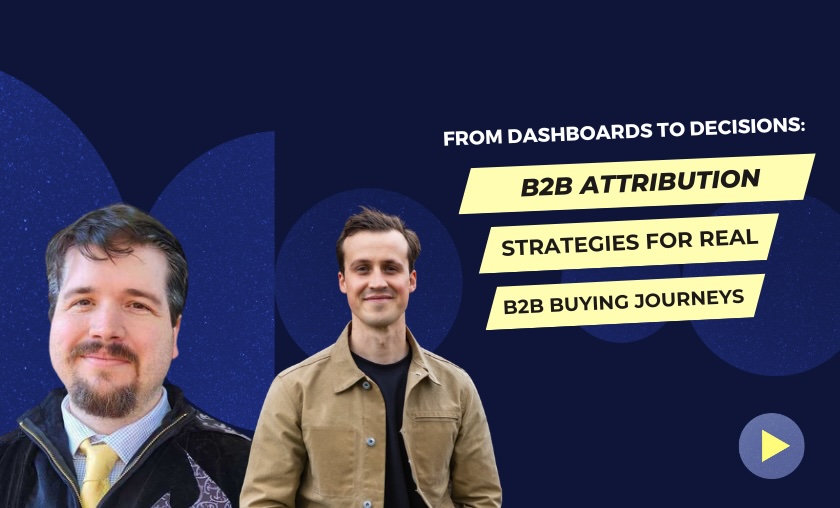 FROM DASHBOARDS TO DECISIONS:

B2B ATTRIBUTION

STRATEGIES FOR REAL

B2B BUYING JOURNEYS